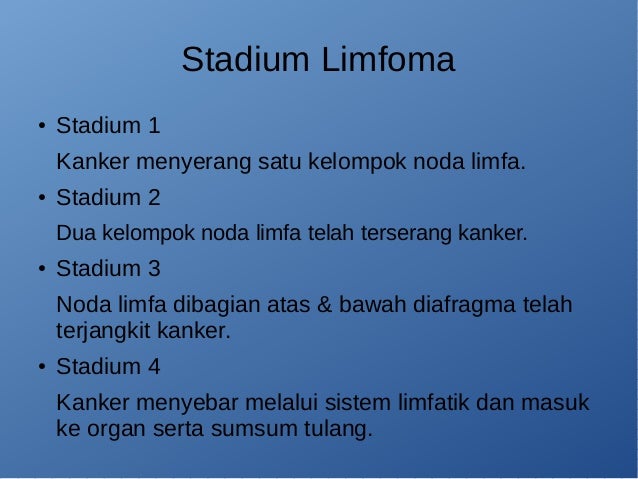 Stadium Limfoma

• Stadium 1

Kanker menyerang satu kelompok noda limfa.

• Stadium 2

Dua kelompok noda limfa telah terserang kanker.

• Stadium 3

Noda limfa dibagian atas & bawah diafragma telah terjangkit kanker.

• Stadium 4

Kanker menyebar melalui sistem limfatik dan masuk ke organ serta sumsum tulang.